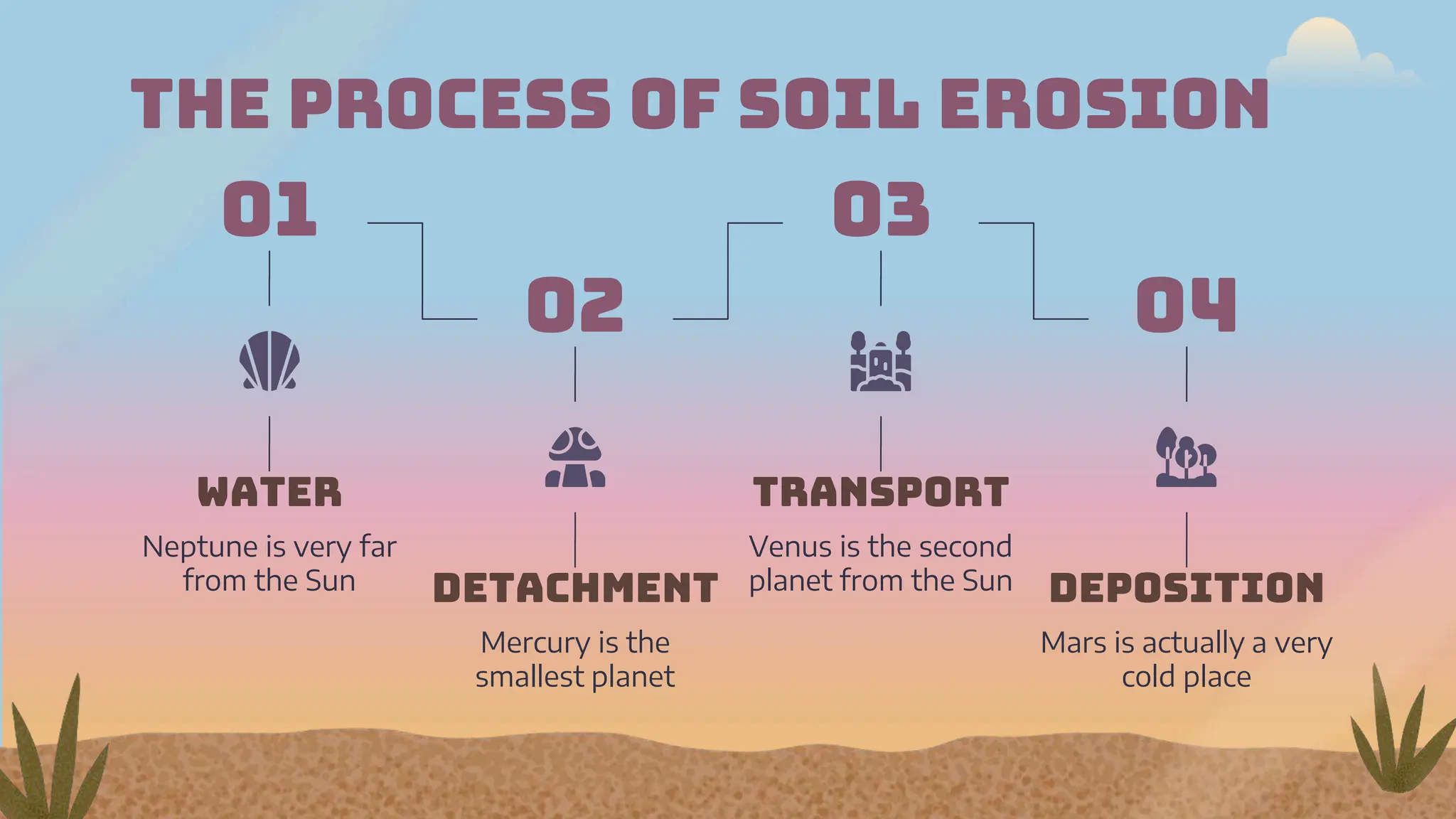 THE PROCESS OF SOIL EROSION

01

WATER

Neptune is very far from the Sun

02

DETACHMENT

Mercury is the smallest planet

03

TRANSPORT

Venus is the second planet from the Sun

04

DEPOSITION

Mars is actually a very cold place